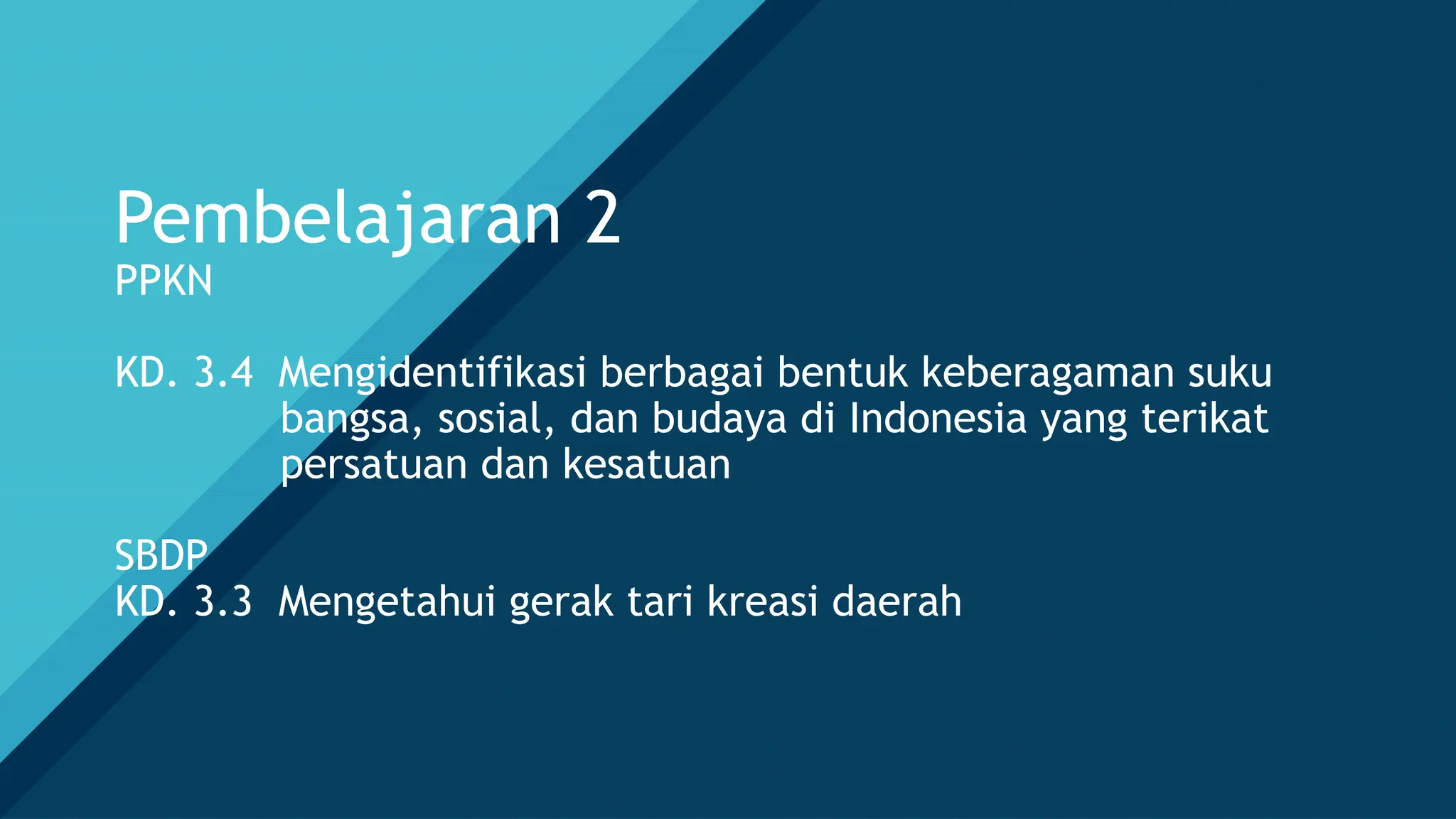 Pembelajaran 2
PPKN

KD. 3.4 Mengidentifikasi berbagai bentuk keberagaman suku bangsa, sosial, dan budaya di Indonesia yang terikat persatuan dan kesatuan

SBDP
KD. 3.3 Mengetahui gerak tari kreasi daerah